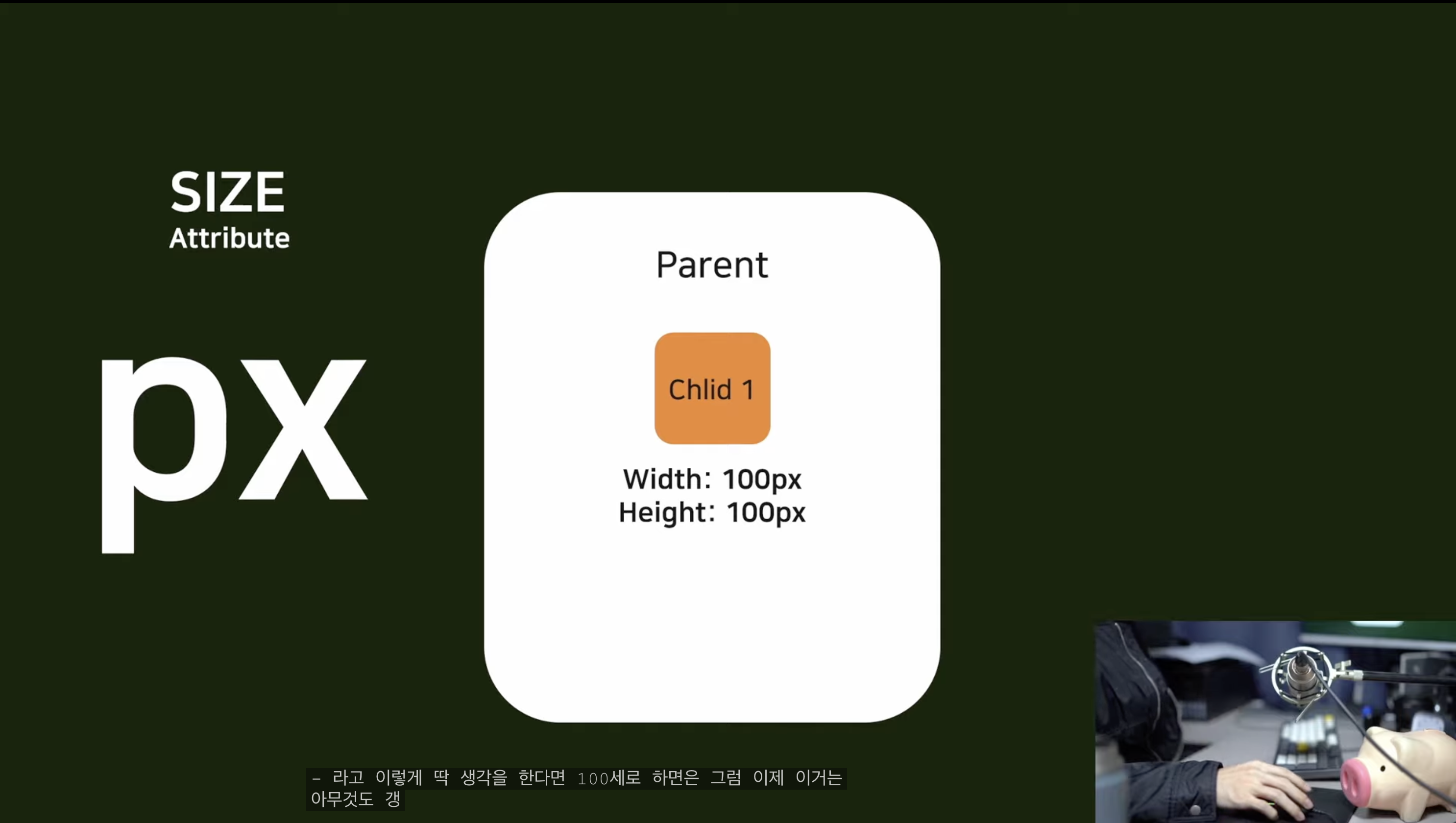 SIZE
Attribute

px

Parent

Chlid 1

Width: 100px
Height: 100px

- 라고 이렇게 딱 생각을 한다면 100세로 하면은 그럼 이제 이거는 아무것도 갱